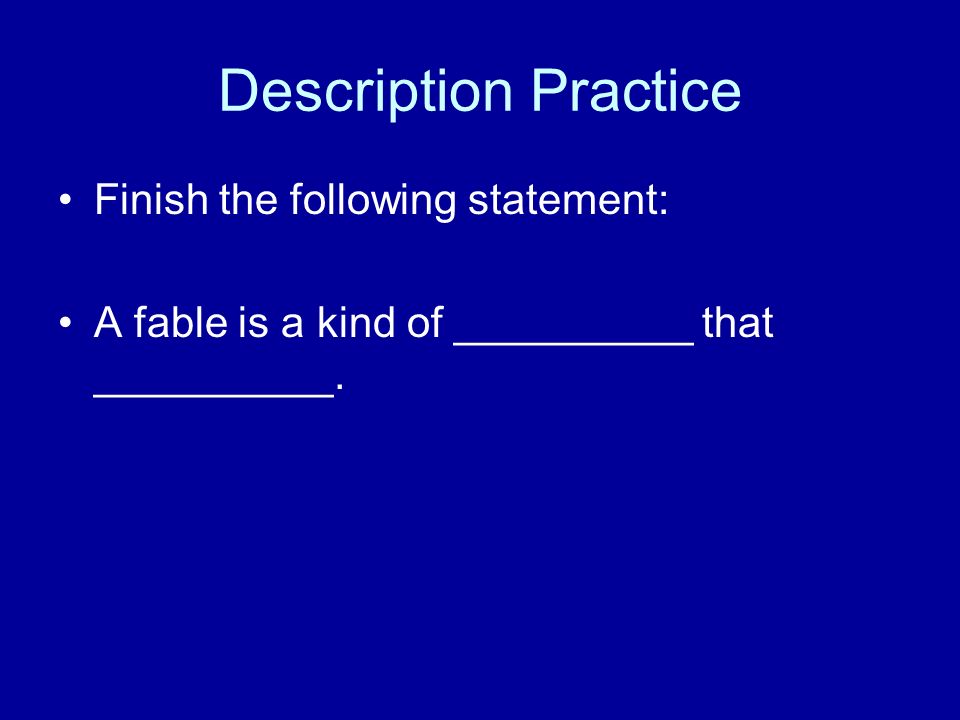 Description Practice

• Finish the following statement:

• A fable is a kind of __________ that __________.